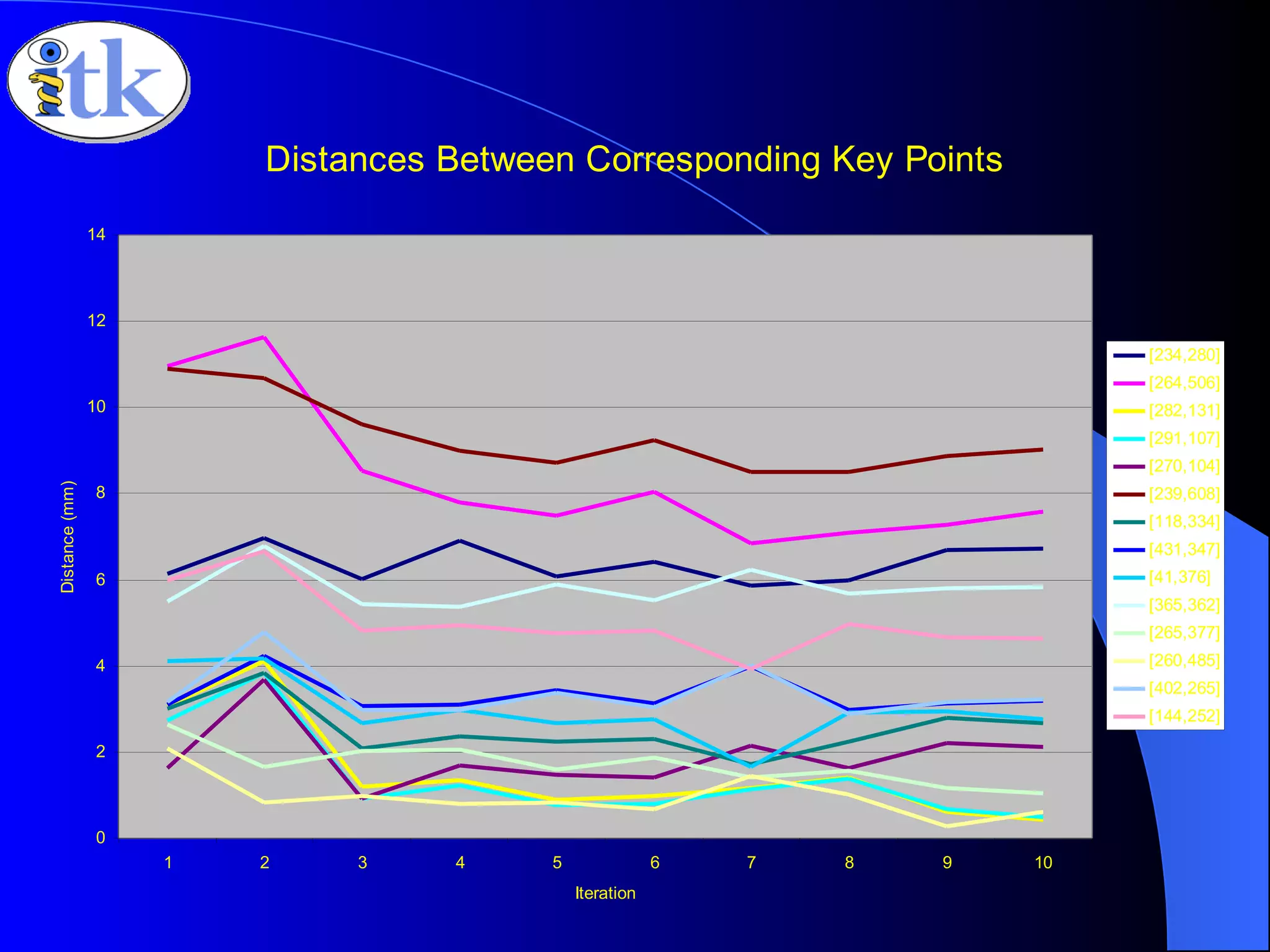 itk

Distances Between Corresponding Key Points

14
12
10
8
6
4
2
0

Distance (mm)

1 2 3 4 5 6 7 8 9 10

Iteration

[234,280]
[264,506]
[282,131]
[291,107]
[270,104]
[239,608]
[118,334]
[431,347]
[41,376]
[365,362]
[265,377]
[260,485]
[402,265]
[144,252]